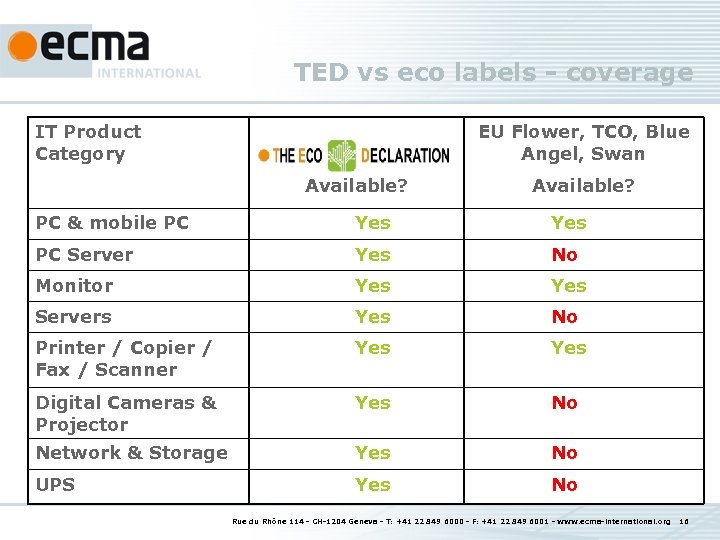 ecma INTERNATIONAL

TED vs eco labels - coverage

| IT Product Category | THE ECO DECLARATION Available? | EU Flower, TCO, Blue Angel, Swan Available? |
|---|---|---|
| PC & mobile PC | Yes | Yes |
| PC Server | Yes | No |
| Monitor | Yes | Yes |
| Servers | Yes | No |
| Printer / Copier / Fax / Scanner | Yes | Yes |
| Digital Cameras & Projector | Yes | No |
| Network & Storage | Yes | No |
| UPS | Yes | No |

Rue du Rhône 114 - CH-1204 Geneva - T: +41 22 849 6000 - F: +41 22 849 6001 - www.ecma-international.org 10